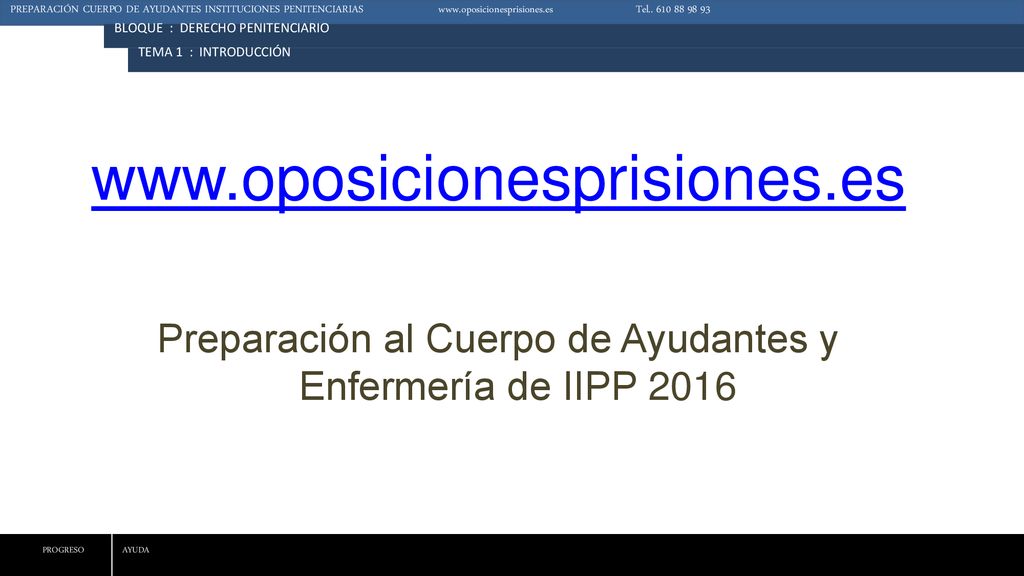 PREPARACIÓN CUERPO DE AYUDANTES INSTITUCIONES PENITENCIARIAS www.oposicionesprisiones.es Tel.. 610 88 98 93

BLOQUE : DERECHO PENITENCIARIO

TEMA 1 : INTRODUCCIÓN

www.oposicionesprisiones.es

Preparación al Cuerpo de Ayudantes y Enfermería de IIPP 2016

PROGRESO AYUDA